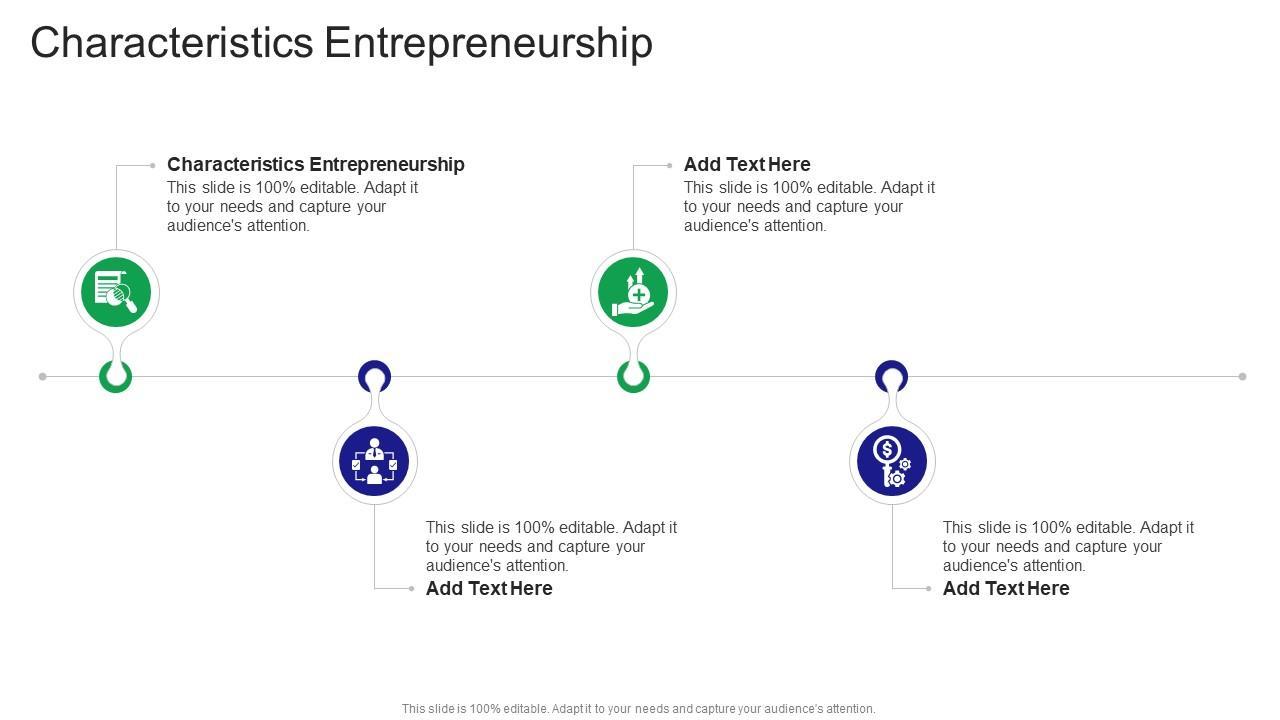 Characteristics Entrepreneurship

Characteristics Entrepreneurship
This slide is 100% editable. Adapt it to your needs and capture your audience's attention.

Add Text Here
This slide is 100% editable. Adapt it to your needs and capture your audience's attention.

This slide is 100% editable. Adapt it to your needs and capture your audience's attention.
Add Text Here

This slide is 100% editable. Adapt it to your needs and capture your audience's attention.
Add Text Here

This slide is 100% editable. Adapt it to your needs and capture your audience's attention.